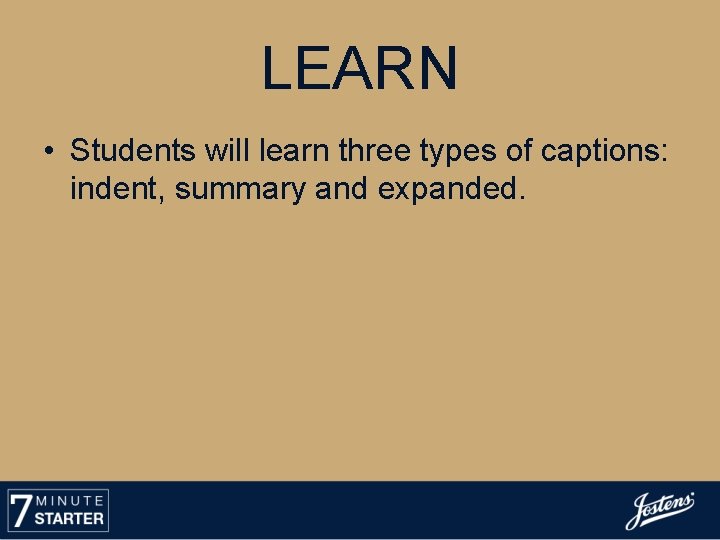 LEARN

• Students will learn three types of captions: indent, summary and expanded.

7 MINUTE STARTER

Jostens